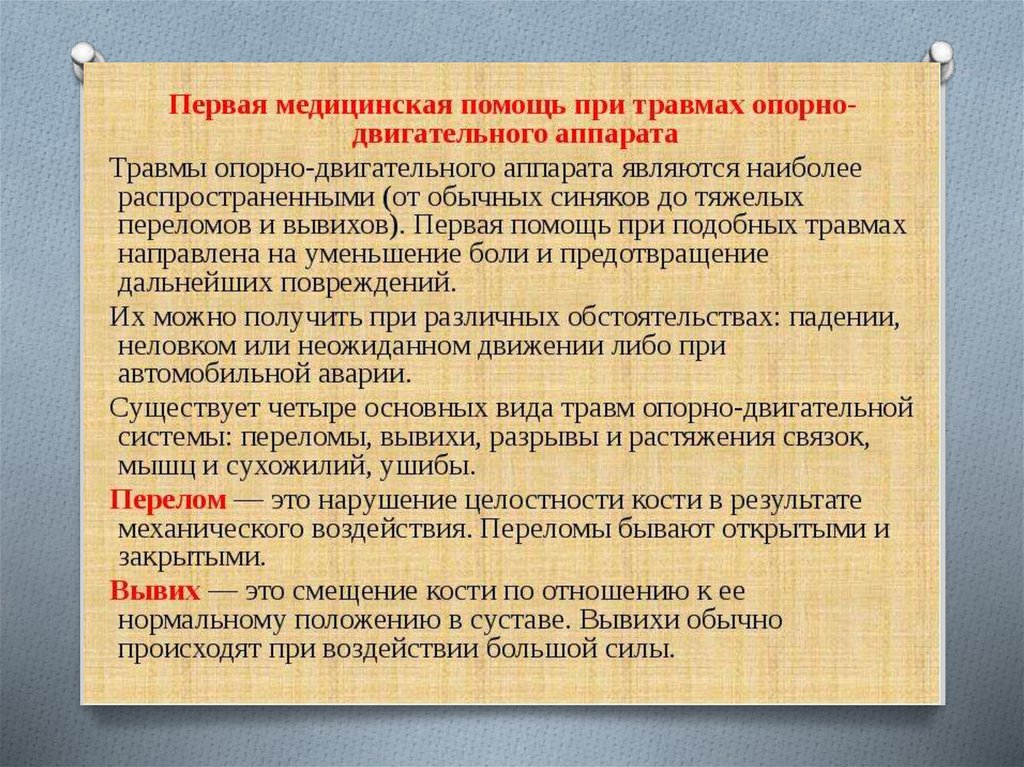 Первая медицинская помощь при травмах опорно-двигательного аппарата

Травмы опорно-двигательного аппарата являются наиболее распространенными (от обычных синяков до тяжелых переломов и вывихов). Первая помощь при подобных травмах направлена на уменьшение боли и предотвращение дальнейших повреждений.

Их можно получить при различных обстоятельствах: падении, неловком или неожиданном движении либо при автомобильной аварии.

Существует четыре основных вида травм опорно-двигательной системы: переломы, вывихи, разрывы и растяжения связок, мышц и сухожилий, ушибы.

Перелом — это нарушение целостности кости в результате механического воздействия. Переломы бывают открытыми и закрытыми.

Вывих — это смещение кости по отношению к ее нормальному положению в суставе. Вывихи обычно происходят при воздействии большой силы.